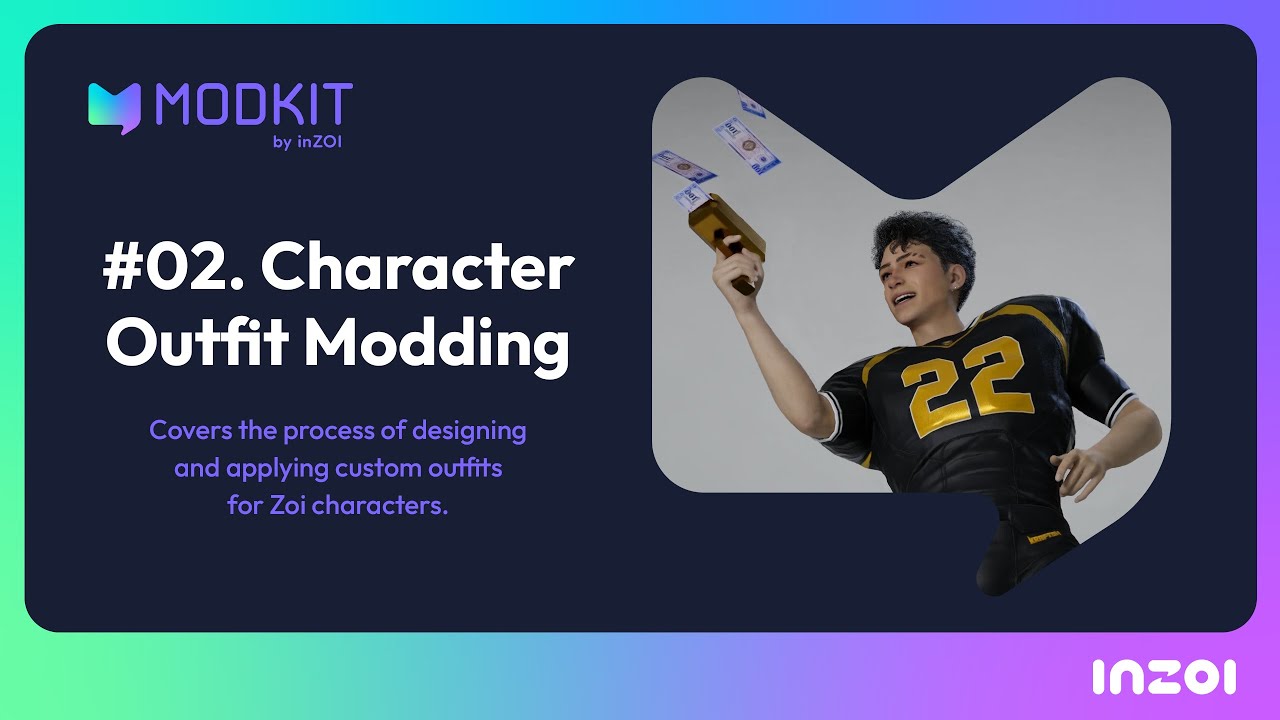 MODKIT
by inZOI

#02. Character Outfit Modding

Covers the process of designing and applying custom outfits for Zoi characters.

22

inZOI